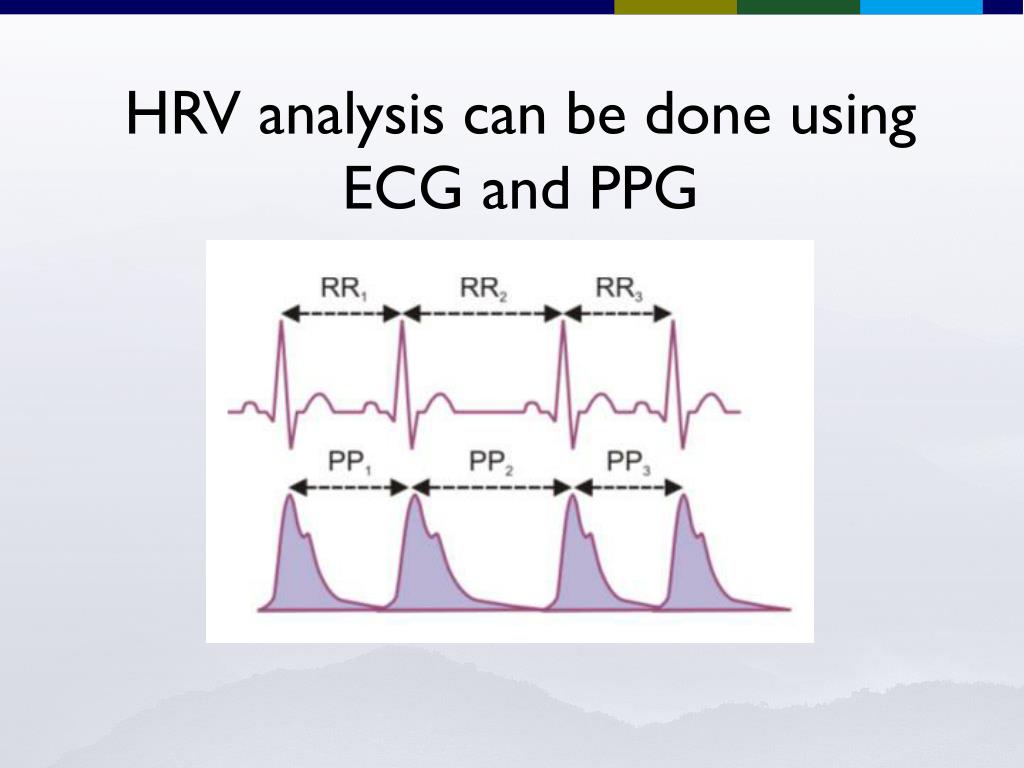 HRV analysis can be done using ECG and PPG

$RR_1$ $RR_2$ $RR_3$

$PP_1$ $PP_2$ $PP_3$